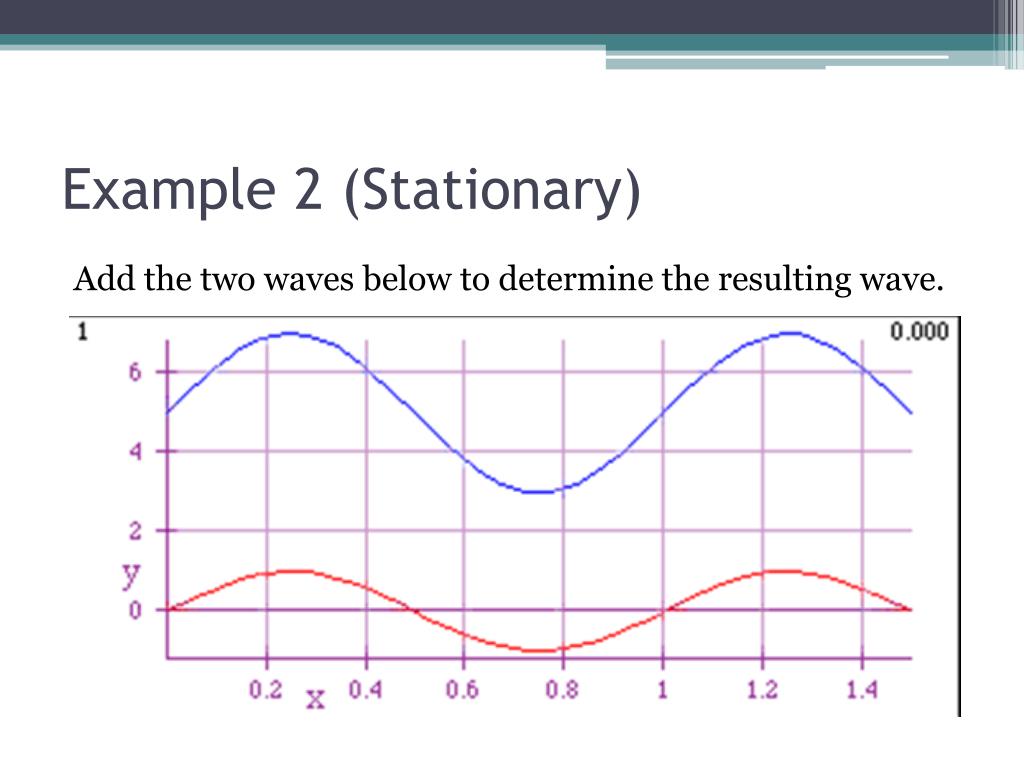 Example 2 (Stationary)

Add the two waves below to determine the resulting wave.

1

0.000

6

4

2

y

0

0.2

x

0.4

0.6

0.8

1

1.2

1.4